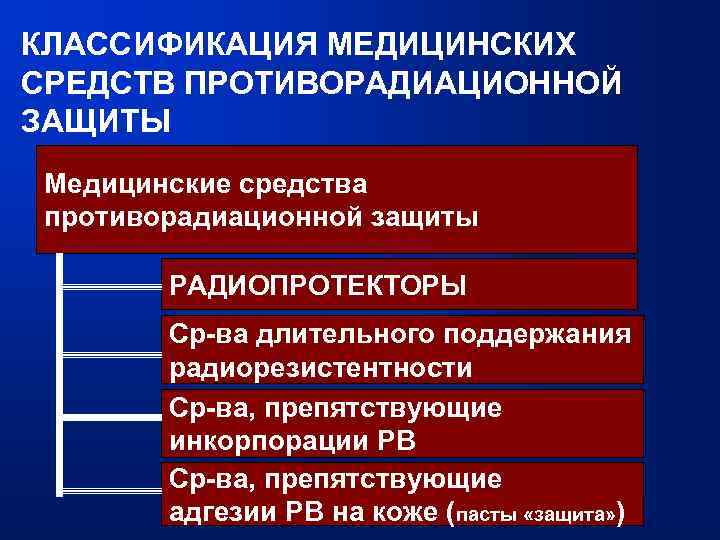 КЛАССИФИКАЦИЯ МЕДИЦИНСКИХ СРЕДСТВ ПРОТИВОРАДИАЦИОННОЙ ЗАЩИТЫ

Медицинские средства противорадиационной защиты

РАДИОПРОТЕКТОРЫ

Ср-ва длительного поддержания радиорезистентности

Ср-ва, препятствующие инкорпорации РВ

Ср-ва, препятствующие адгезии РВ на коже (пасты «защита»)